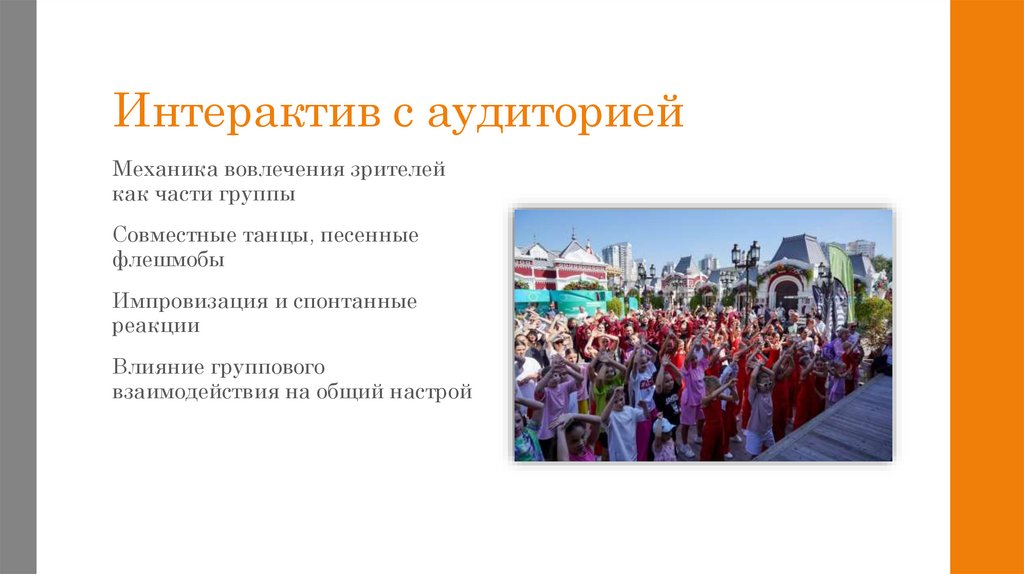 Интерактив с аудиторией

Механика вовлечения зрителей как части группы

Совместные танцы, песенные флешмобы

Импровизация и спонтанные реакции

Влияние группового взаимодействия на общий настрой